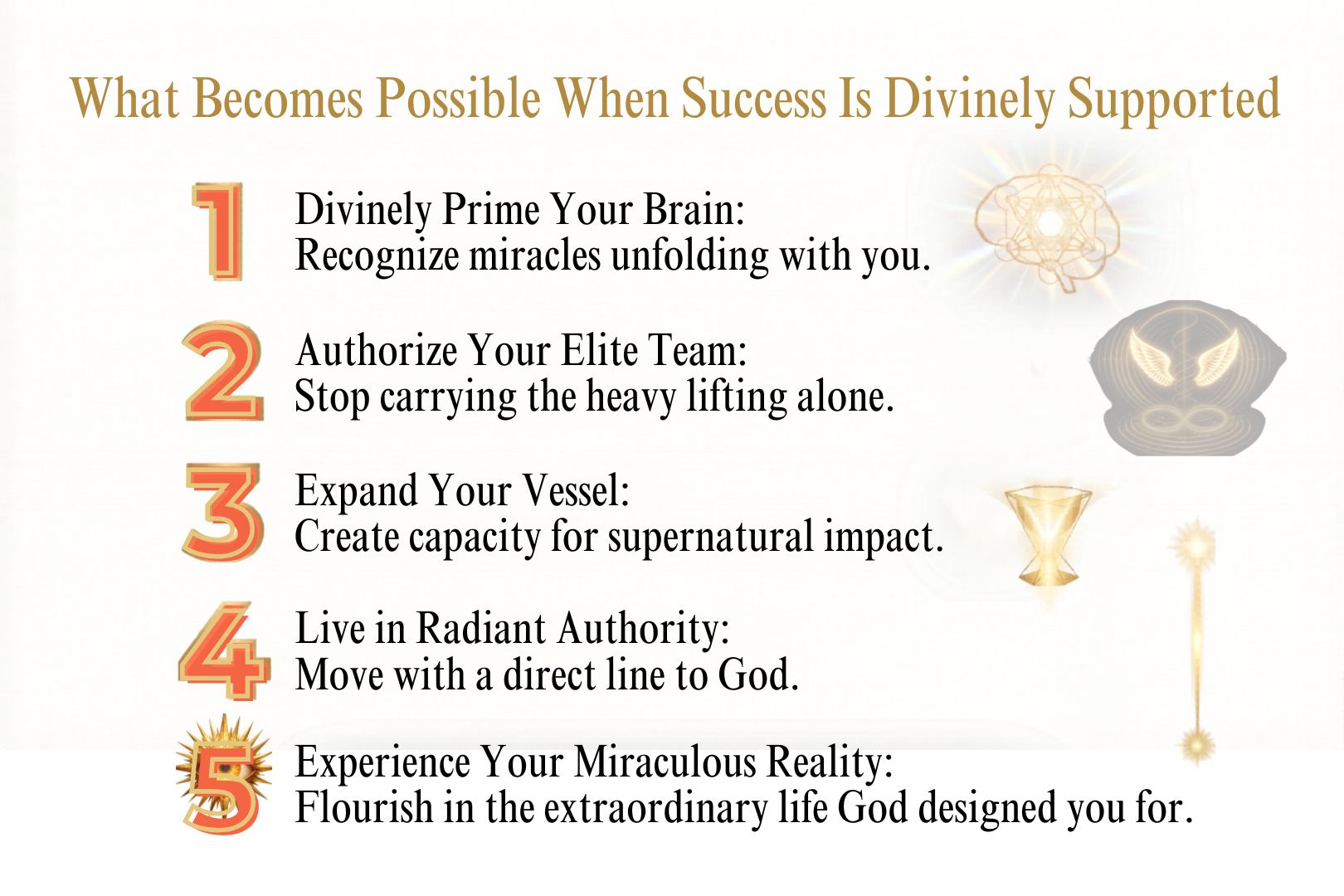 What Becomes Possible When Success Is Divinely Supported

1 Divinely Prime Your Brain:
Recognize miracles unfolding with you.

2 Authorize Your Elite Team:
Stop carrying the heavy lifting alone.

3 Expand Your Vessel:
Create capacity for supernatural impact.

4 Live in Radiant Authority:
Move with a direct line to God.

5 Experience Your Miraculous Reality:
Flourish in the extraordinary life God designed you for.